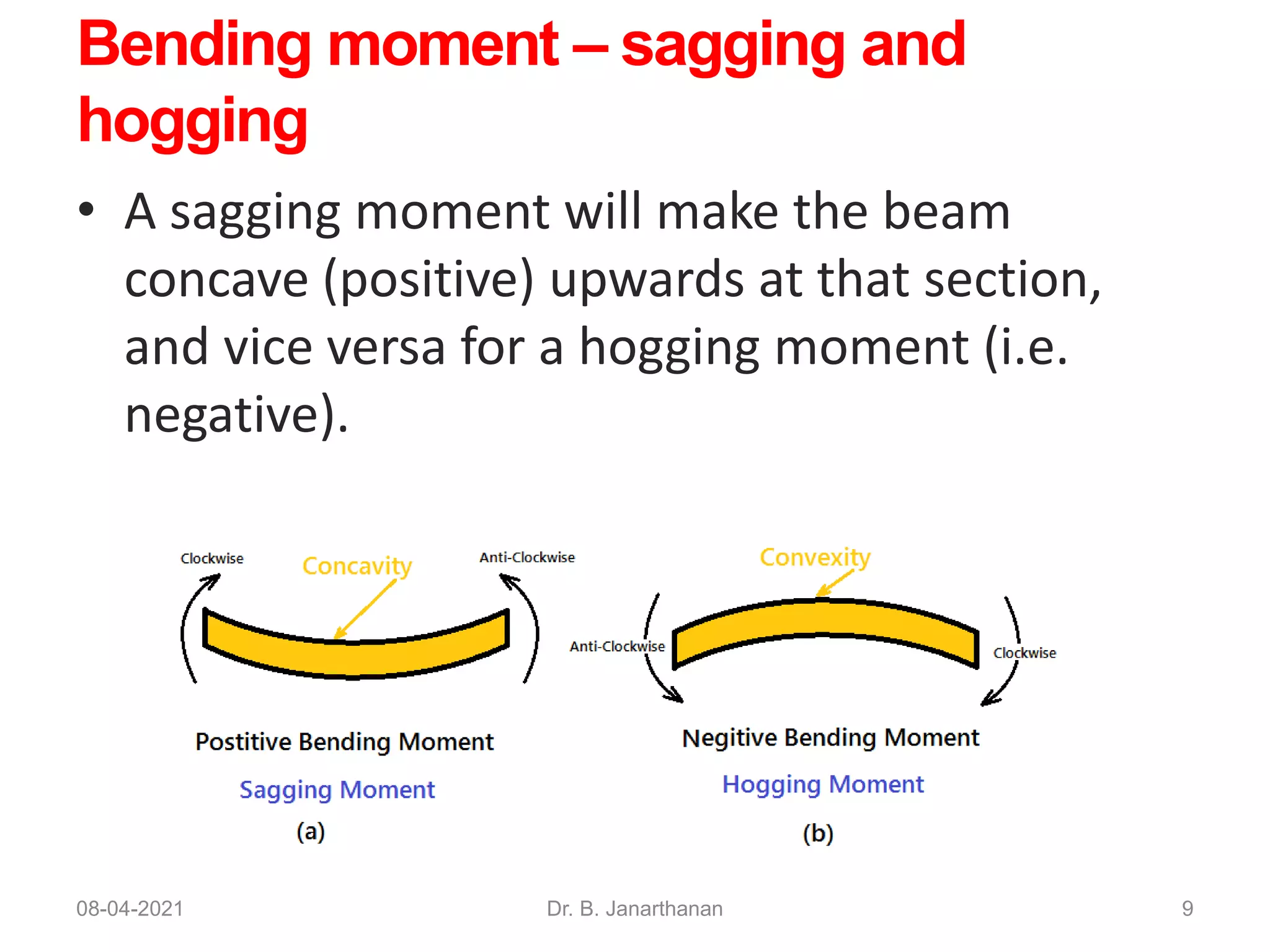 Bending moment – sagging and hogging

• A sagging moment will make the beam concave (positive) upwards at that section, and vice versa for a hogging moment (i.e. negative).

Clockwise
Concavity
Anti-Clockwise
Postitive Bending Moment
Sagging Moment
(a)

Convexity
Anti-Clockwise
Clockwise
Negitive Bending Moment
Hogging Moment
(b)

08-04-2021
Dr. B. Janarthanan
9